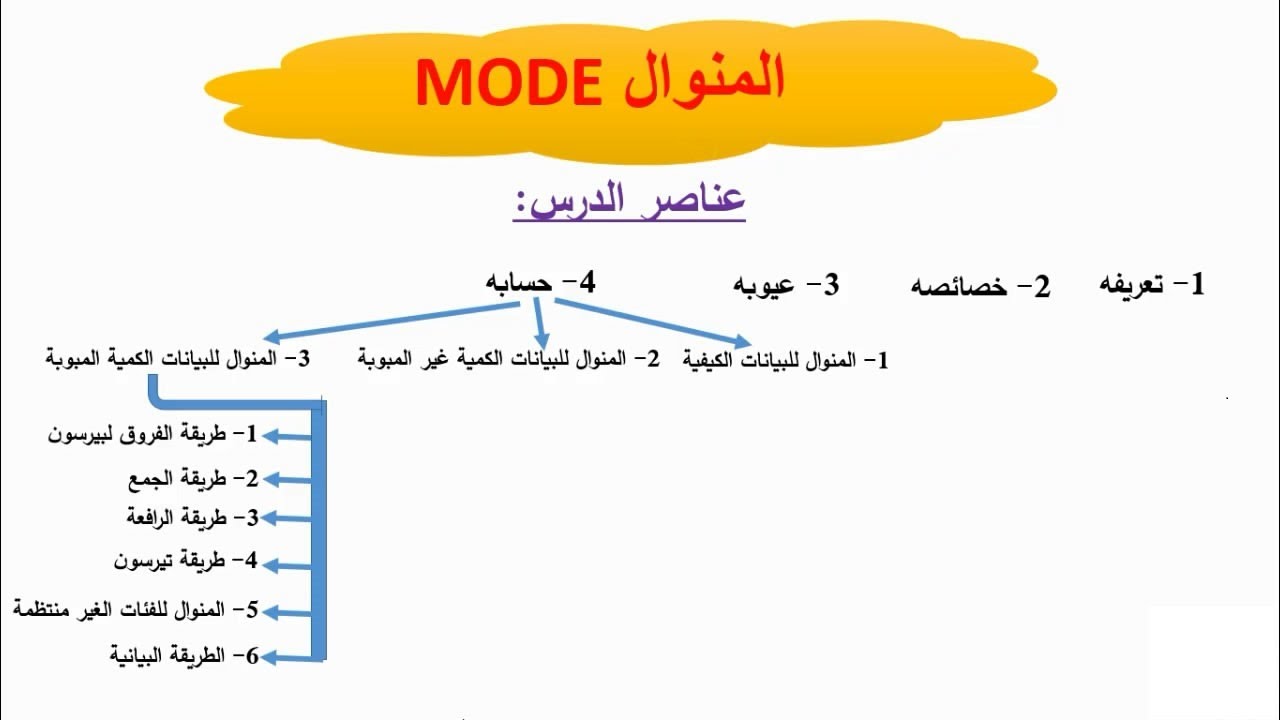 المنوال MODE

عناصر الدرس:

1- تعريفه 2- خصائصه 3- عيوبه 4- حسابه

1- المنوال للبيانات الكيفية 2- المنوال للبيانات الكمية غير المبوبة 3- المنوال للبيانات الكمية المبوبة

1- طريقة الفروق لبيرسون
2- طريقة الجمع
3- طريقة الرافعة
4- طريقة تيرسون
5- المنوال للفئات الغير منتظمة
6- الطريقة البيانية